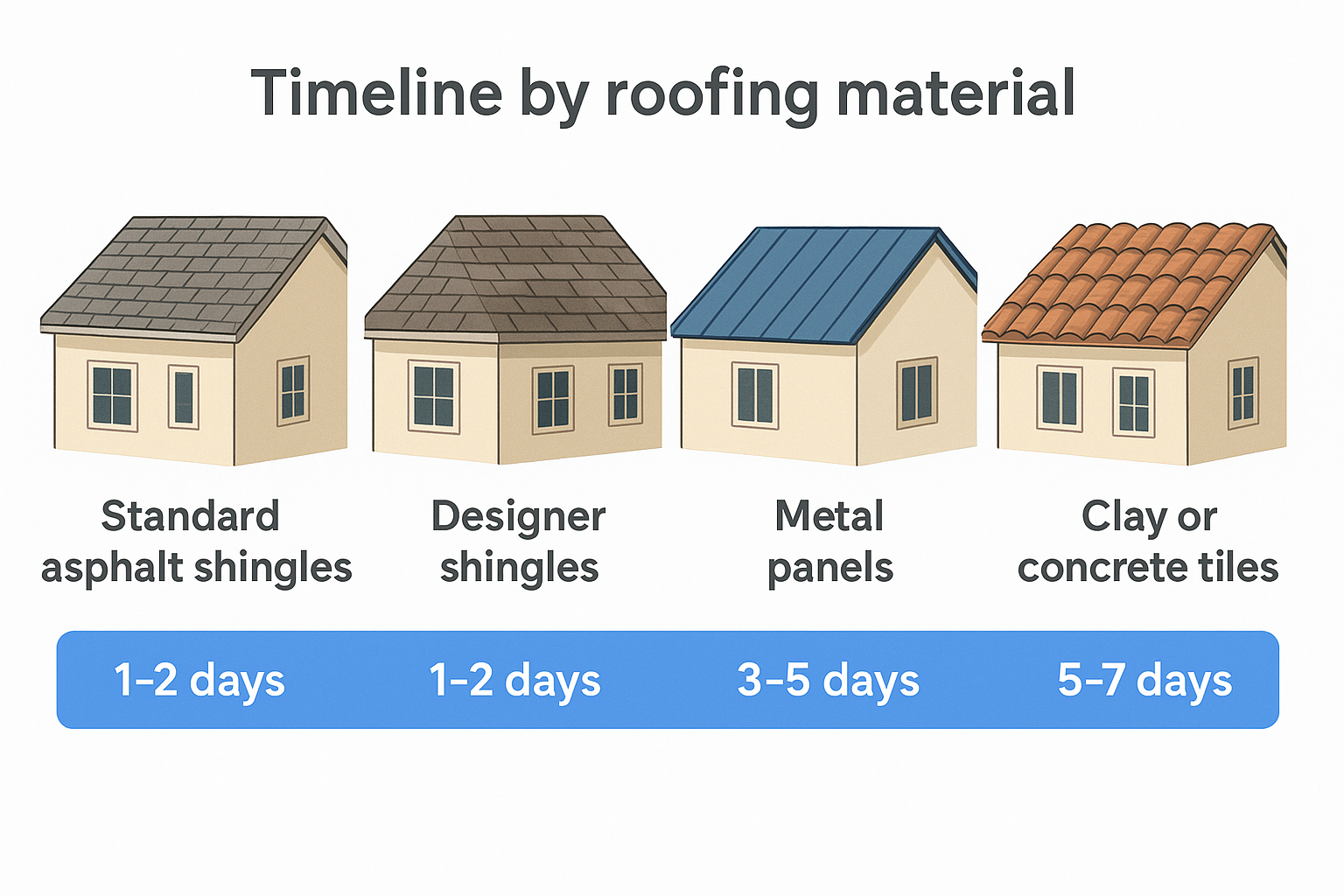 Timeline by roofing material

Standard asphalt shingles

Designer shingles

Metal panels

Clay or concrete tiles

1–2 days

1–2 days

3–5 days

5–7 days